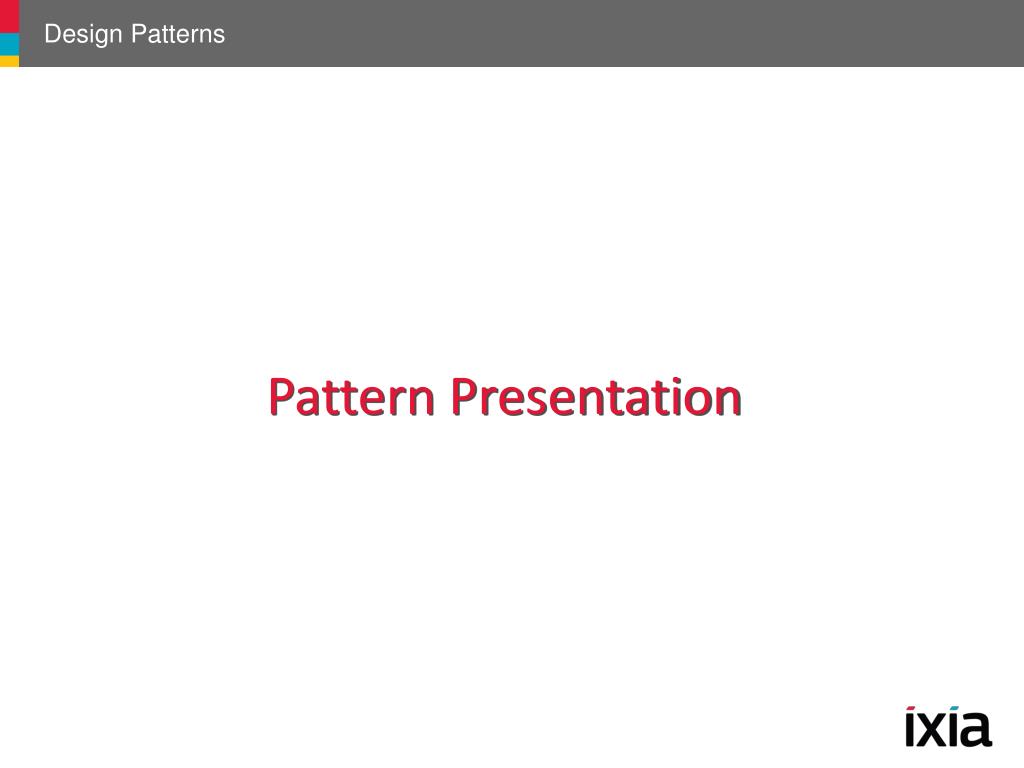 Design Patterns

Pattern Presentation

ixia